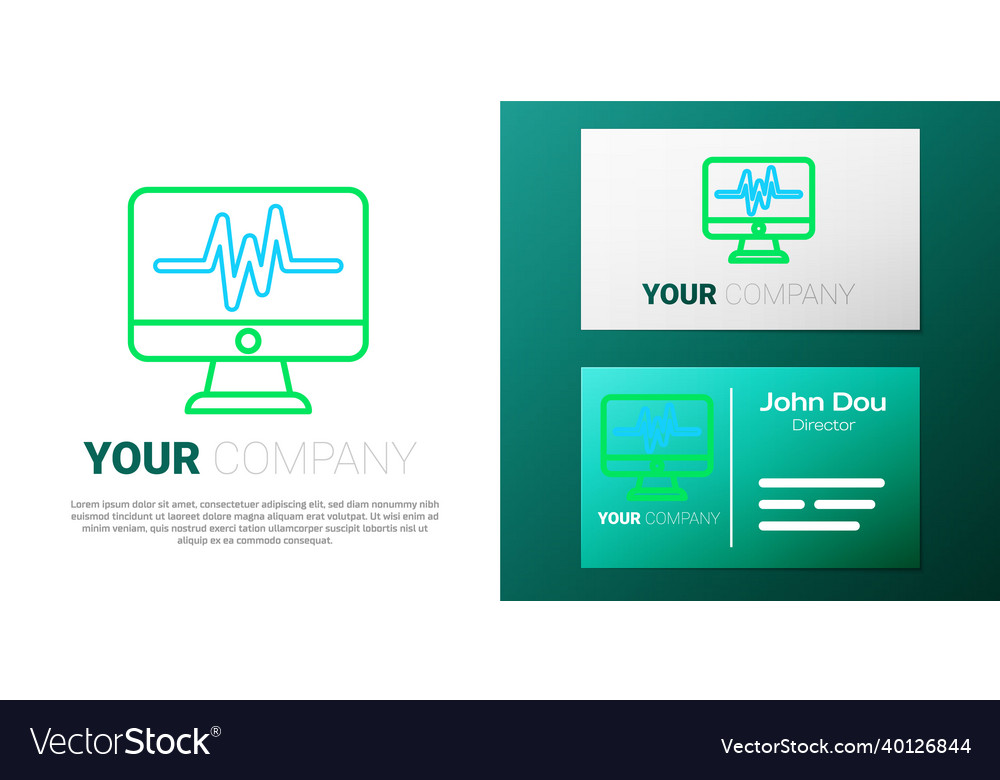 YOUR COMPANY

Lorem ipsum dolor sit amet, consectetuer adipiscing elit, sed diam nonummy nibh euismod tincidunt ut laoreet dolore magna aliquam erat volutpat. Ut wisi enim ad minim veniam, quis nostrud exerci tation ullamcorper suscipit lobortis nisl ut aliquip ex ea commodo consequat.

YOUR COMPANY

YOUR COMPANY

John Dou
Director

VectorStock®

VectorStock.com/40126844